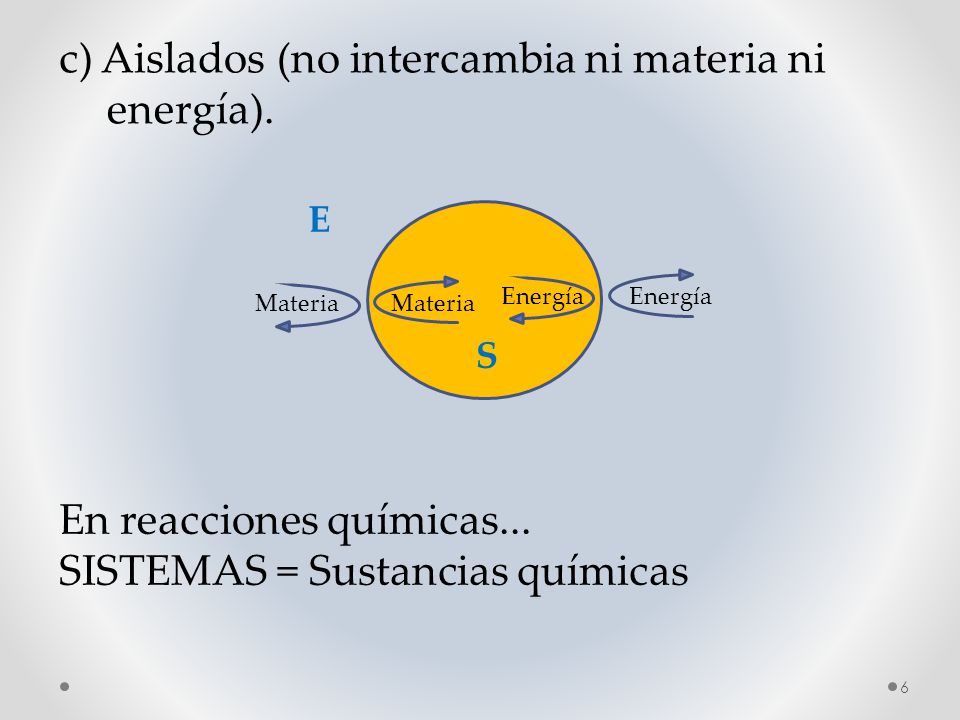 c) Aislados (no intercambia ni materia ni energía).

E

Materia

Materia

Energía

Energía

S

En reacciones químicas...
SISTEMAS = Sustancias químicas

6